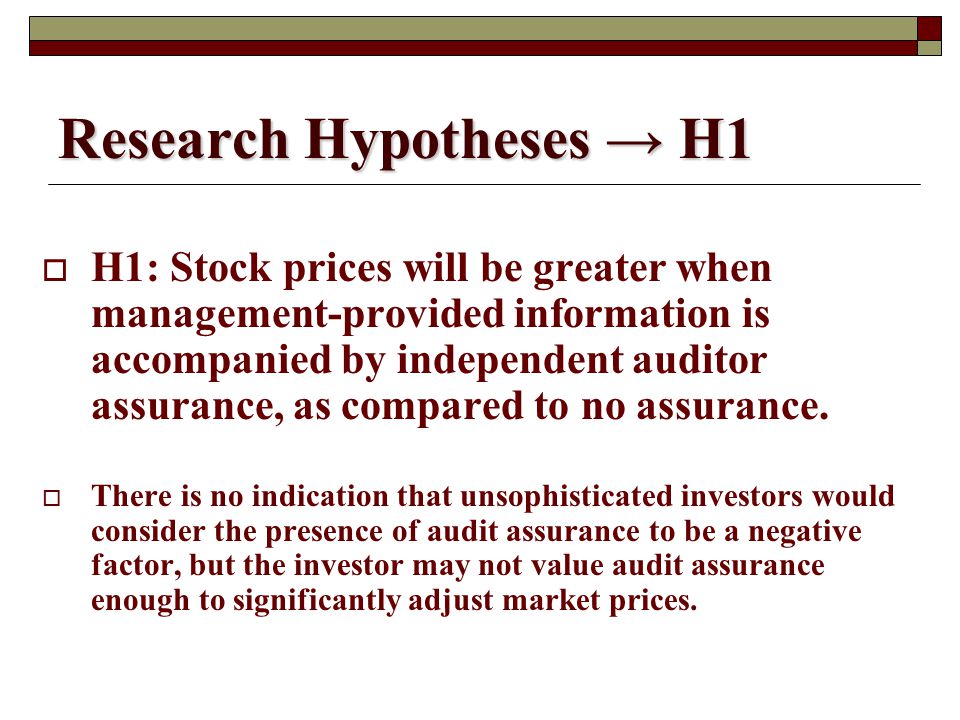 Research Hypotheses → H1

H1: Stock prices will be greater when management-provided information is accompanied by independent auditor assurance, as compared to no assurance.

There is no indication that unsophisticated investors would consider the presence of audit assurance to be a negative factor, but the investor may not value audit assurance enough to significantly adjust market prices.